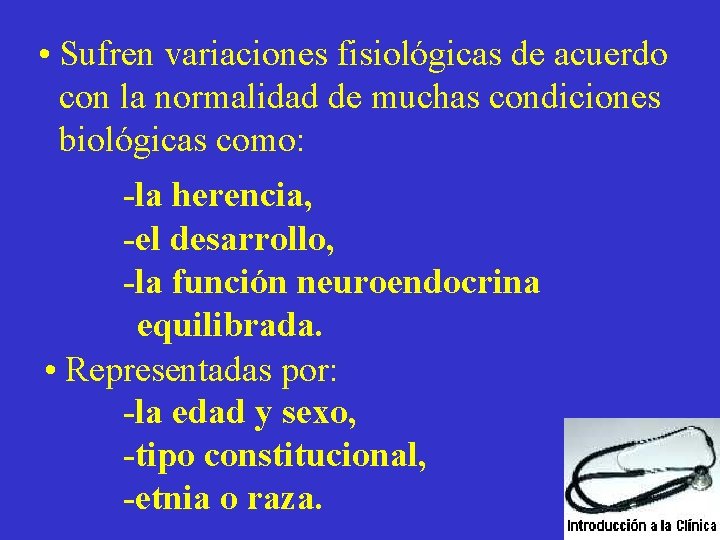 • Sufren variaciones fisiológicas de acuerdo con la normalidad de muchas condiciones biológicas como:

-la herencia,
-el desarrollo,
-la función neuroendocrina equilibrada.

• Representadas por:

-la edad y sexo,
-tipo constitucional,
-etnia o raza.

Introducción a la Clínica